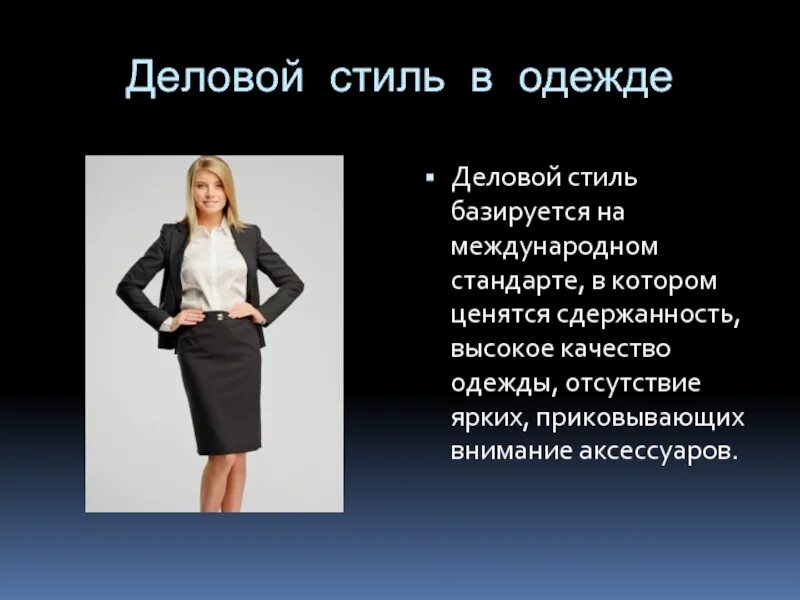 Деловой стиль в одежде

▪ Деловой стиль базируется на международном стандарте, в котором ценятся сдержанность, высокое качество одежды, отсутствие ярких, приковывающих внимание аксессуаров.